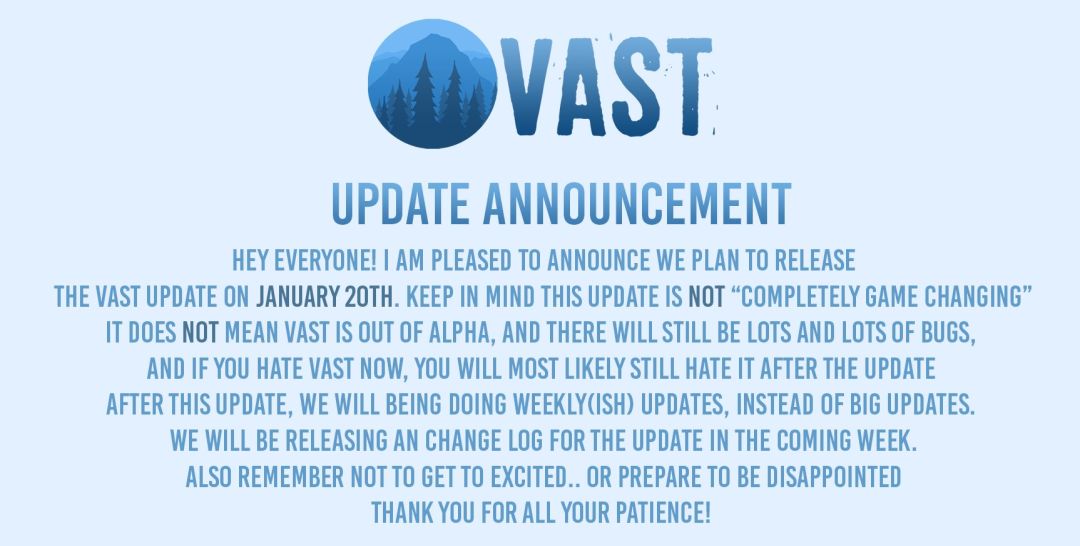 VAST

UPDATE ANNOUNCEMENT

HEY EVERYONE! I AM PLEASED TO ANNOUNCE WE PLAN TO RELEASE THE VAST UPDATE ON JANUARY 20TH. KEEP IN MIND THIS UPDATE IS NOT "COMPLETELY GAME CHANGING" IT DOES NOT MEAN VAST IS OUT OF ALPHA, AND THERE WILL STILL BE LOTS AND LOTS OF BUGS, AND IF YOU HATE VAST NOW, YOU WILL MOST LIKELY STILL HATE IT AFTER THE UPDATE
AFTER THIS UPDATE, WE WILL BEING DOING WEEKLY(ISH) UPDATES, INSTEAD OF BIG UPDATES.
WE WILL BE RELEASING AN CHANGE LOG FOR THE UPDATE IN THE COMING WEEK.
ALSO REMEMBER NOT TO GET TO EXCITED.. OR PREPARE TO BE DISAPPOINTED
THANK YOU FOR ALL YOUR PATIENCE!